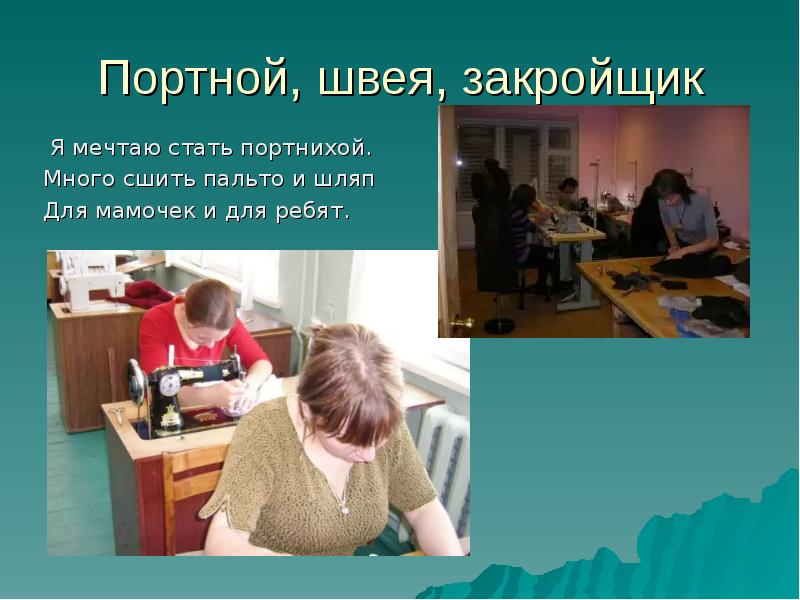 Портной, швея, закройщик

Я мечтаю стать портнихой.
Много сшить пальто и шляп
Для мамочек и для ребят.